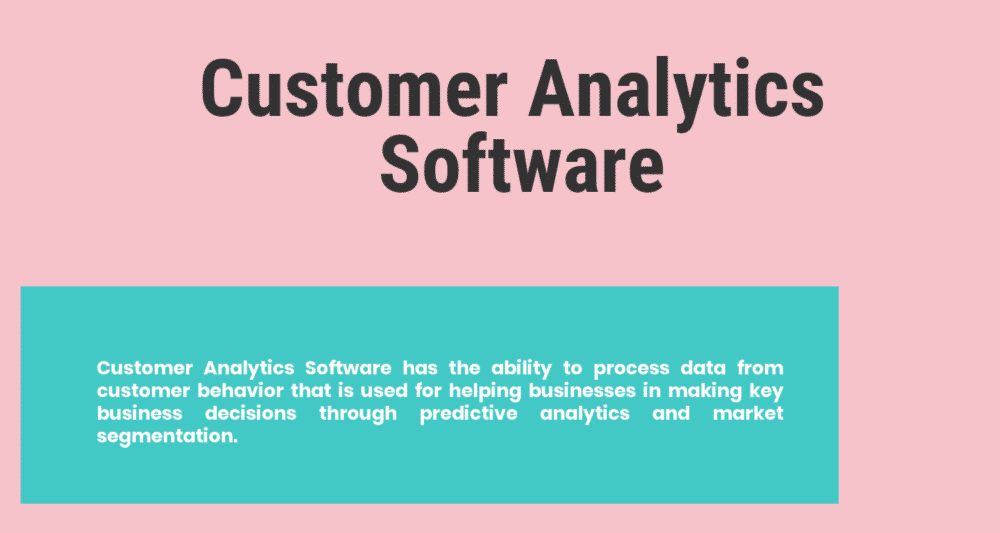 Customer Analytics Software

Customer Analytics Software has the ability to process data from customer behavior that is used for helping businesses in making key business decisions through predictive analytics and market segmentation.